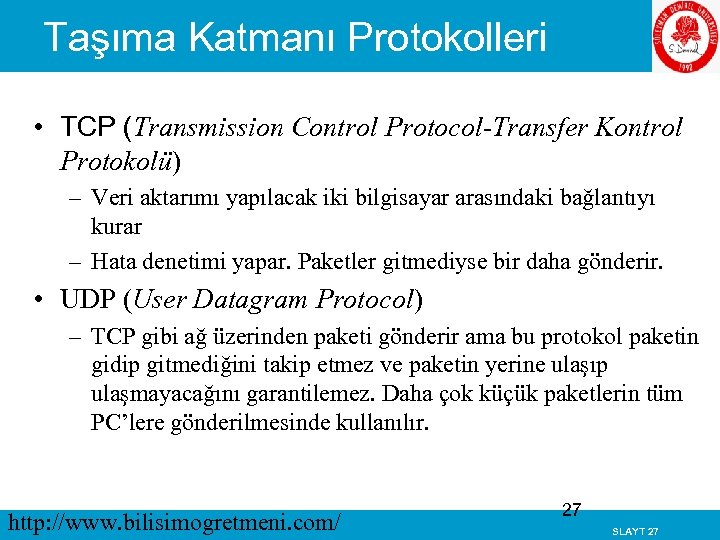 Taşıma Katmanı Protokolleri

SÜLEYMAN DEMİREL ÜNİVERSİTESİ
S. Demirel
1992

• TCP (Transmission Control Protocol-Transfer Kontrol Protokolü)

– Veri aktarımı yapılacak iki bilgisayar arasındaki bağlantıyı kurar

– Hata denetimi yapar. Paketler gitmediyse bir daha gönderir.

• UDP (User Datagram Protocol)

– TCP gibi ağ üzerinden paketi gönderir ama bu protokol paketin gidip gitmediğini takip etmez ve paketin yerine ulaşıp ulaşmayacağını garantilemez. Daha çok küçük paketlerin tüm PC'lere gönderilmesinde kullanılır.

http://www.bilisimogretmeni.com/

27

SLAYT 27